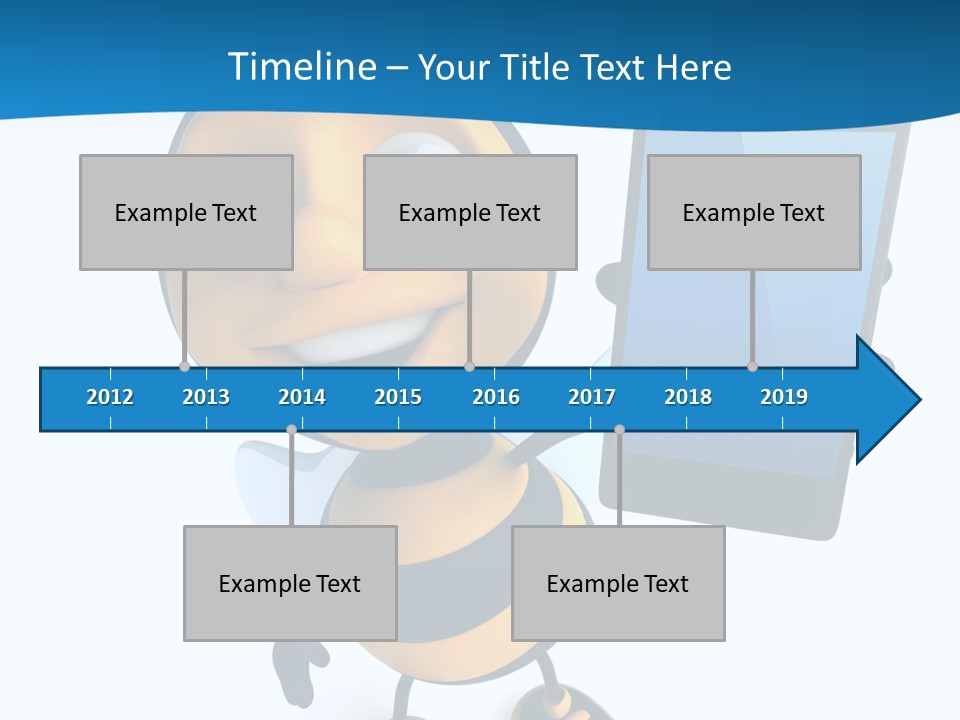 Timeline – Your Title Text Here

Example Text

Example Text

Example Text

2012 2013 2014 2015 2016 2017 2018 2019

Example Text

Example Text